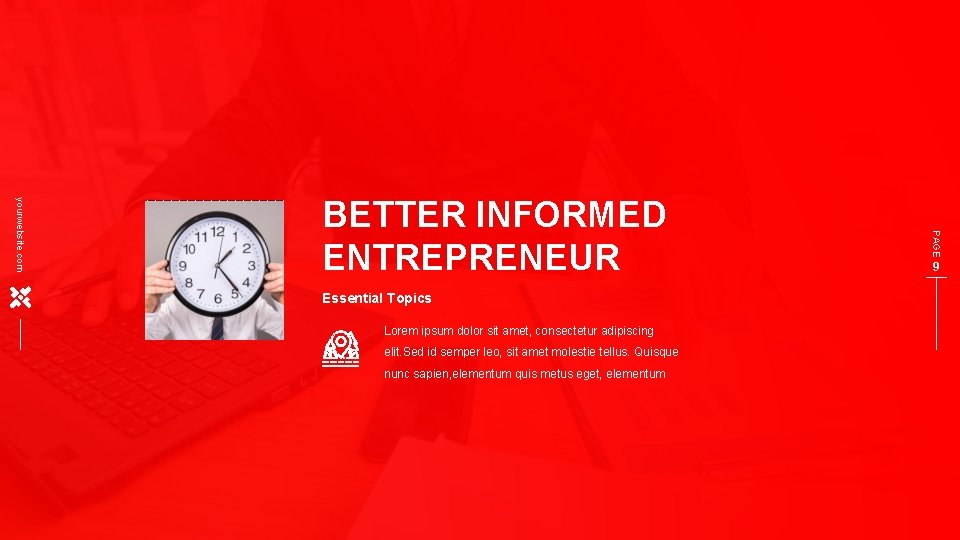 yourwebsite.com

12
1
2
3
4
5
6
7
8
9
10
11

BETTER INFORMED ENTREPRENEUR

Essential Topics

Lorem ipsum dolor sit amet, consectetur adipiscing elit.Sed id semper leo, sit amet molestie tellus. Quisque nunc sapien,elementum quis metus eget, elementum

PAGE 9